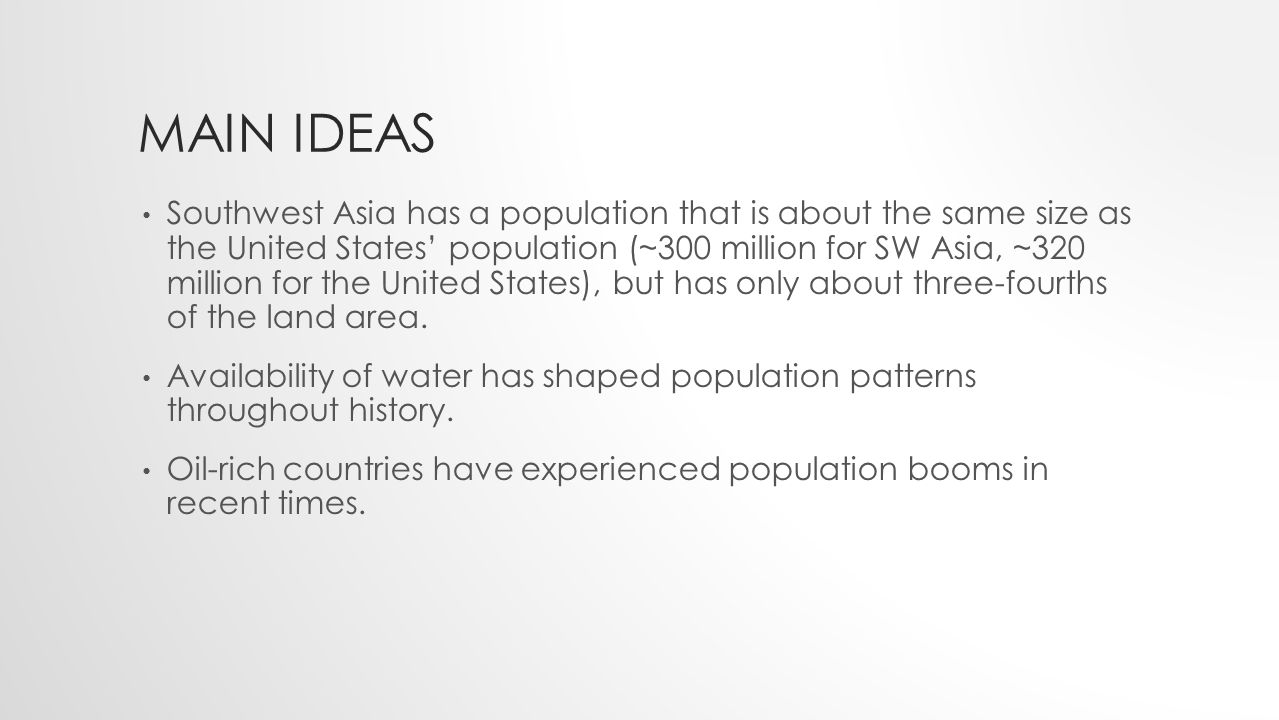 MAIN IDEAS

• Southwest Asia has a population that is about the same size as the United States' population (~300 million for SW Asia, ~320 million for the United States), but has only about three-fourths of the land area.

• Availability of water has shaped population patterns throughout history.

• Oil-rich countries have experienced population booms in recent times.